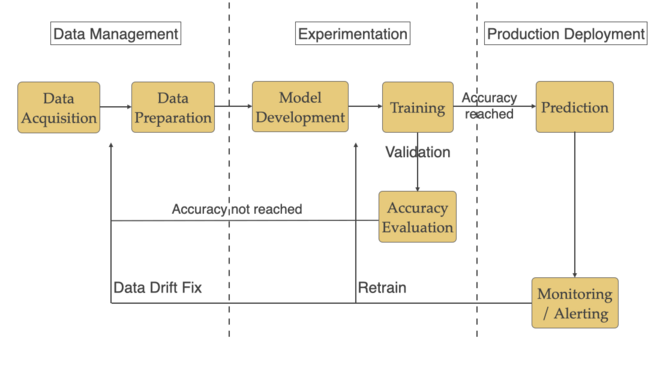 Data Management

Experimentation

Production Deployment

Data Acquisition

Data Preparation

Model Development

Training

Accuracy reached

Prediction

Validation

Accuracy not reached

Accuracy Evaluation

Data Drift Fix

Retrain

Monitoring / Alerting